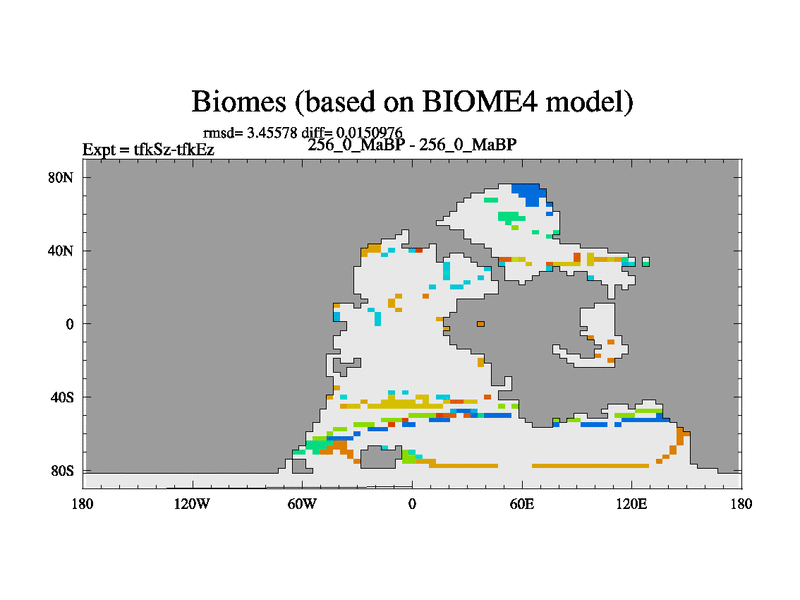 Biomes (based on BIOME4 model)

rmsd= 3.45578 diff= 0.0150976

Expt = tfkSz-tfkEz

256_0_MaBP - 256_0_MaBP

80N

40N

0

40S

80S

180

120W

60W

0

60E

120E

180